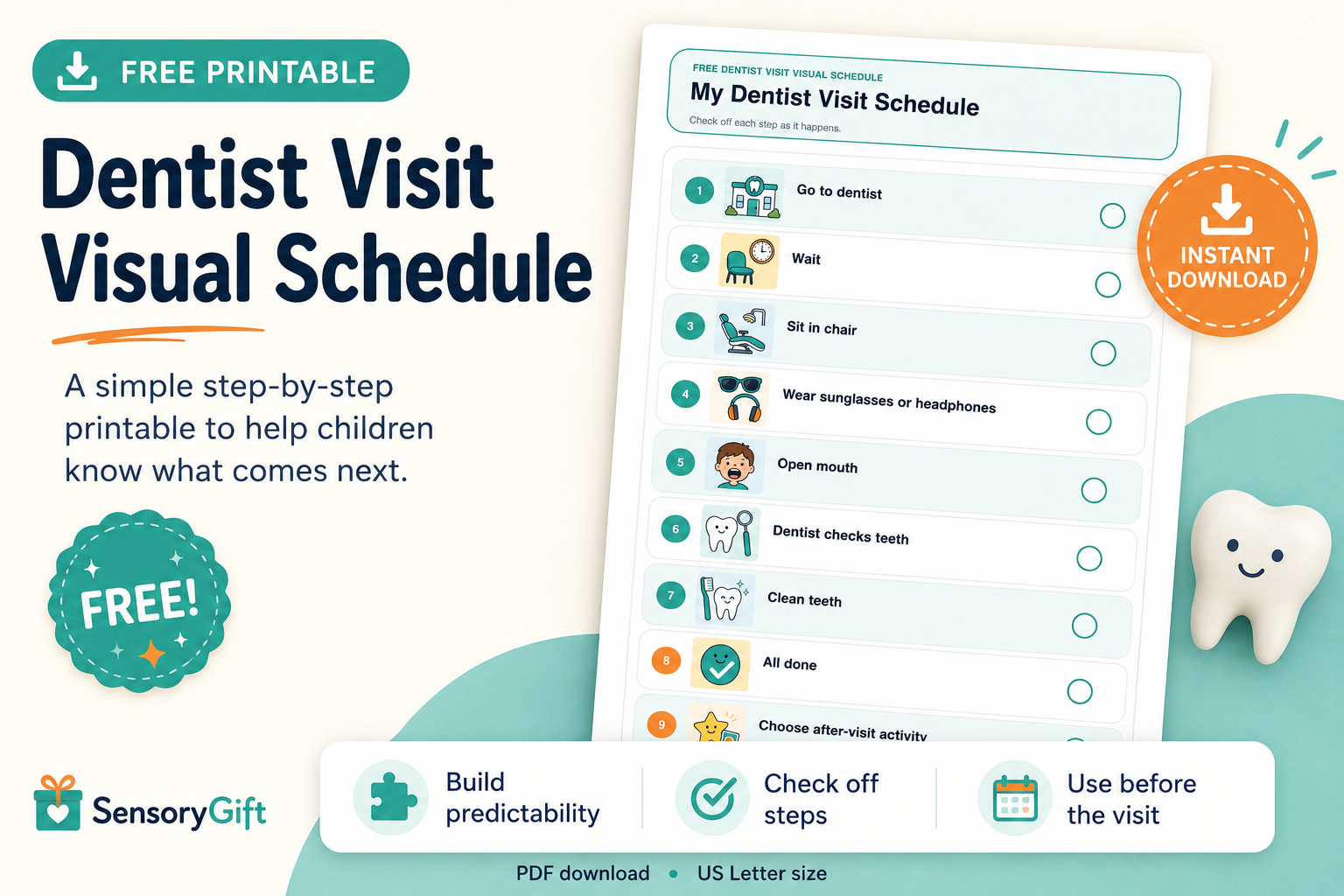 FREE PRINTABLE

Dentist Visit Visual Schedule

A simple step-by-step printable to help children know what comes next.

FREE!

SensoryGift

FREE DENTIST VISIT VISUAL SCHEDULE
My Dentist Visit Schedule
Check off each step as it happens.

1 Go to dentist
2 Wait
3 Sit in chair
4 Wear sunglasses or headphones
5 Open mouth
6 Dentist checks teeth
7 Clean teeth
8 All done
9 Choose after-visit activity

INSTANT DOWNLOAD

Build predictability

Check off steps

Use before the visit

PDF download • US Letter size